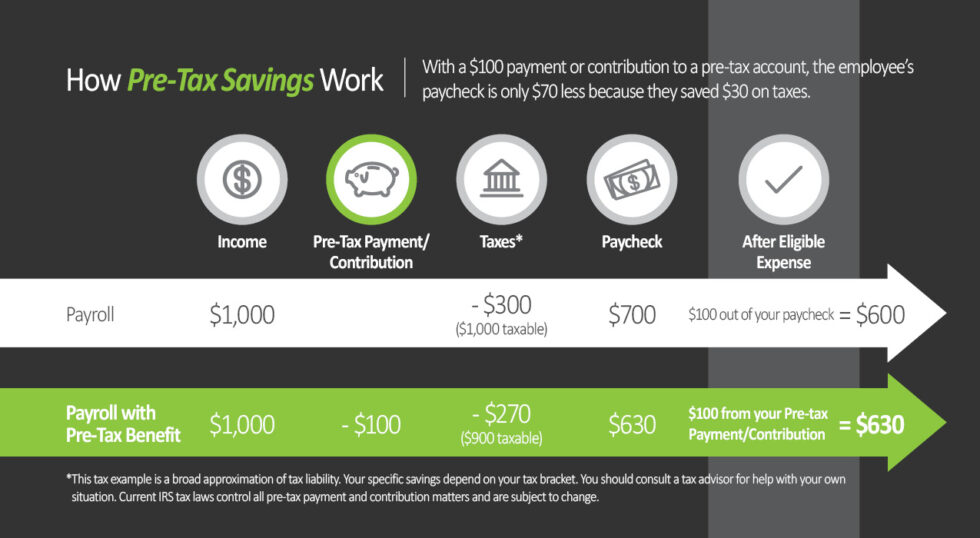 How Pre-Tax Savings Work

With a \$100 payment or contribution to a pre-tax account, the employee's paycheck is only \$70 less because they saved \$30 on taxes.

| | Income | Pre-Tax Payment/ Contribution | Taxes* | Paycheck | After Eligible Expense |
|---|---|---|---|---|---|
| Payroll | \$1,000 | | - \$300 (\$1,000 taxable) | \$700 | \$100 out of your paycheck = \$600 |
| Payroll with Pre-Tax Benefit | \$1,000 | - \$100 | - \$270 (\$900 taxable) | \$630 | \$100 from your Pre-tax Payment/Contribution = \$630 |

*This tax example is a broad approximation of tax liability. Your specific savings depend on your tax bracket. You should consult a tax advisor for help with your own situation. Current IRS tax laws control all pre-tax payment and contribution matters and are subject to change.